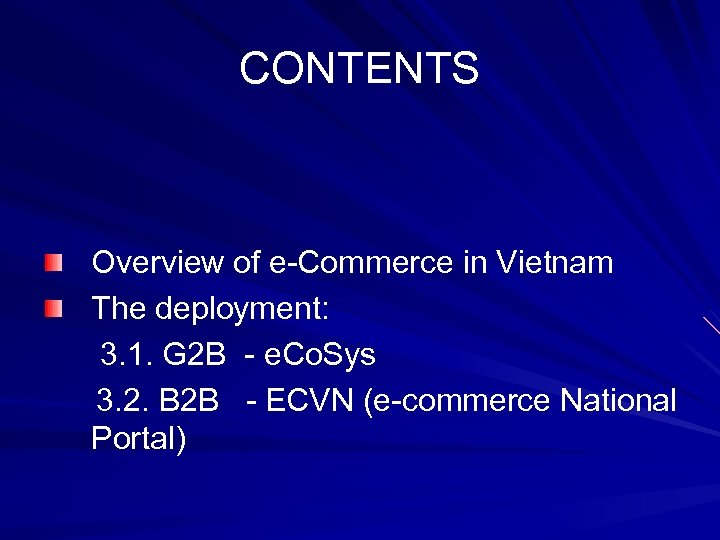 CONTENTS

Overview of e-Commerce in Vietnam

The deployment:

3.1. G2B - eCoSys

3.2. B2B - ECVN (e-commerce National Portal)